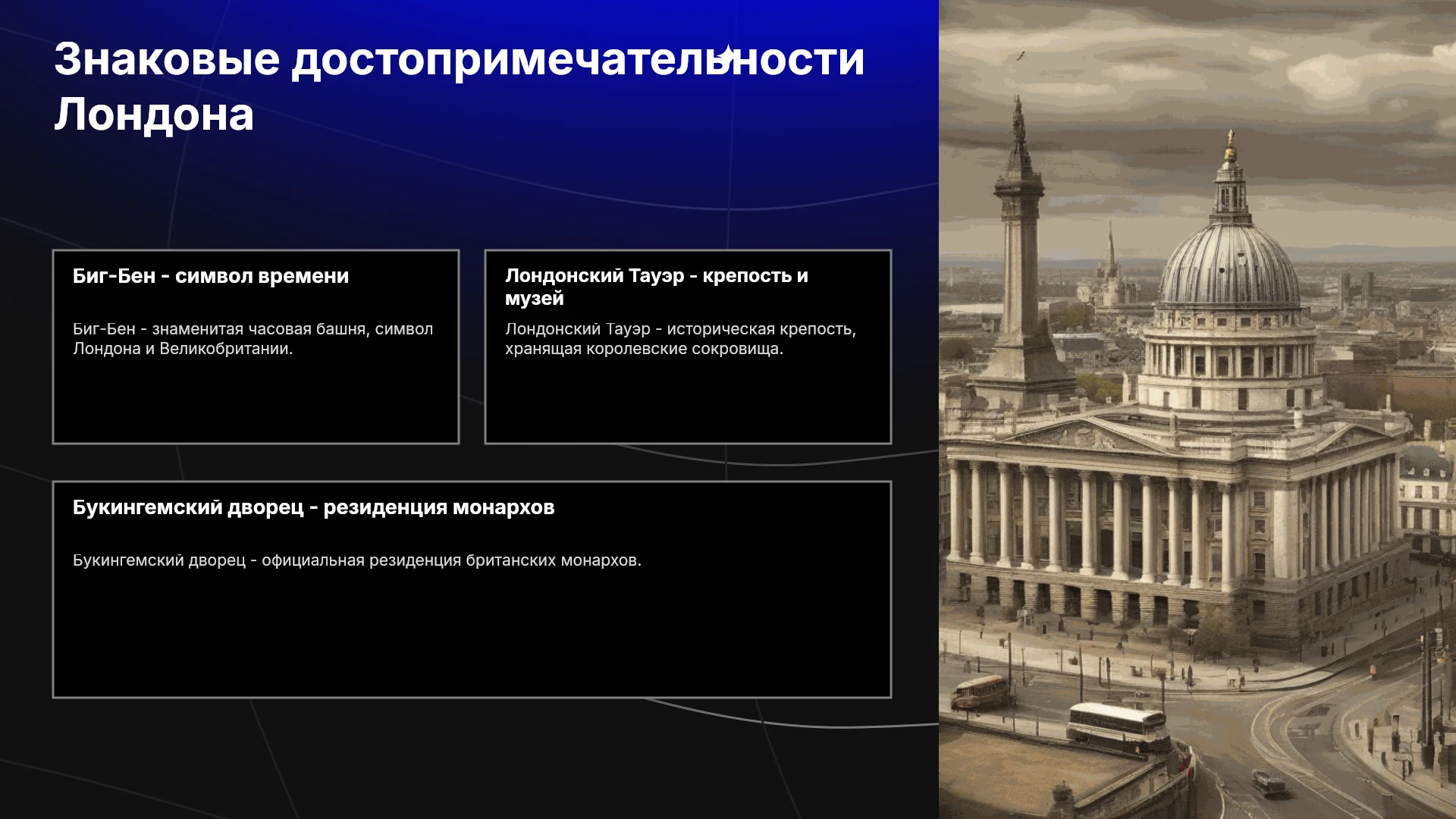 Знаковые достопримечательности Лондона

Биг-Бен - символ времени

Биг-Бен - знаменитая часовая башня, символ Лондона и Великобритании.

Лондонский Тауэр - крепость и музей

Лондонский Тауэр - историческая крепость, хранящая королевские сокровища.

Букингемский дворец - резиденция монархов

Букингемский дворец - официальная резиденция британских монархов.